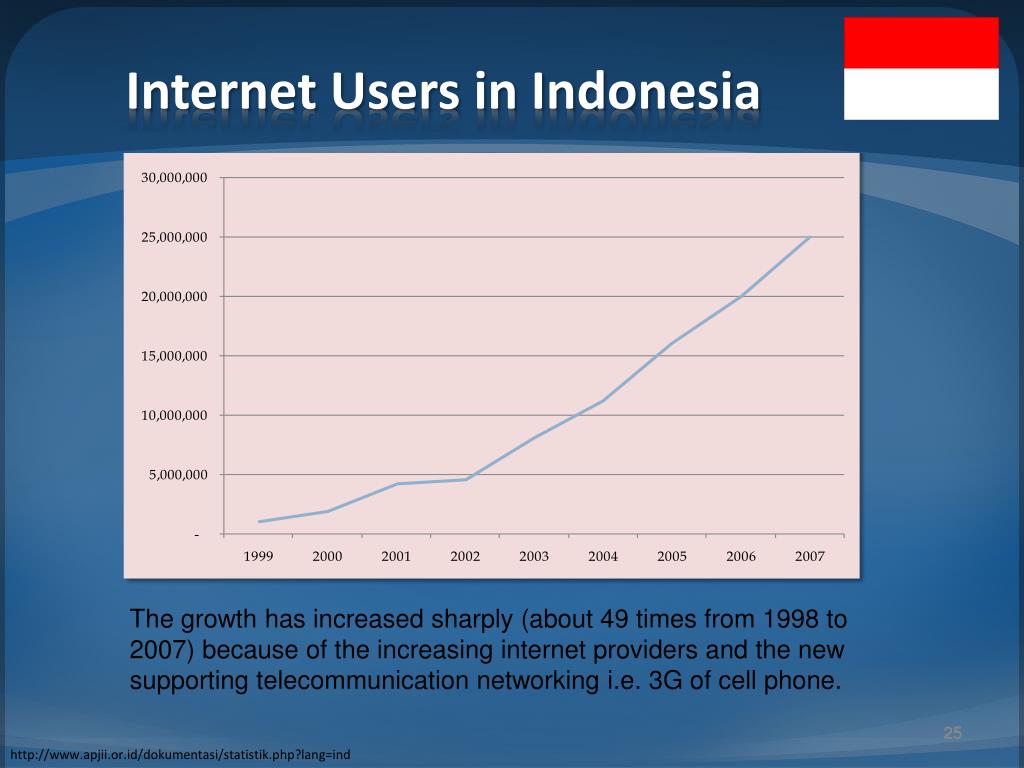 Internet Users in Indonesia

30,000,000
25,000,000
20,000,000
15,000,000
10,000,000
5,000,000
-

1999 2000 2001 2002 2003 2004 2005 2006 2007

The growth has increased sharply (about 49 times from 1998 to 2007) because of the increasing internet providers and the new supporting telecommunication networking i.e. 3G of cell phone.

25

http://www.apjii.or.id/dokumentasi/statistik.php?lang=ind